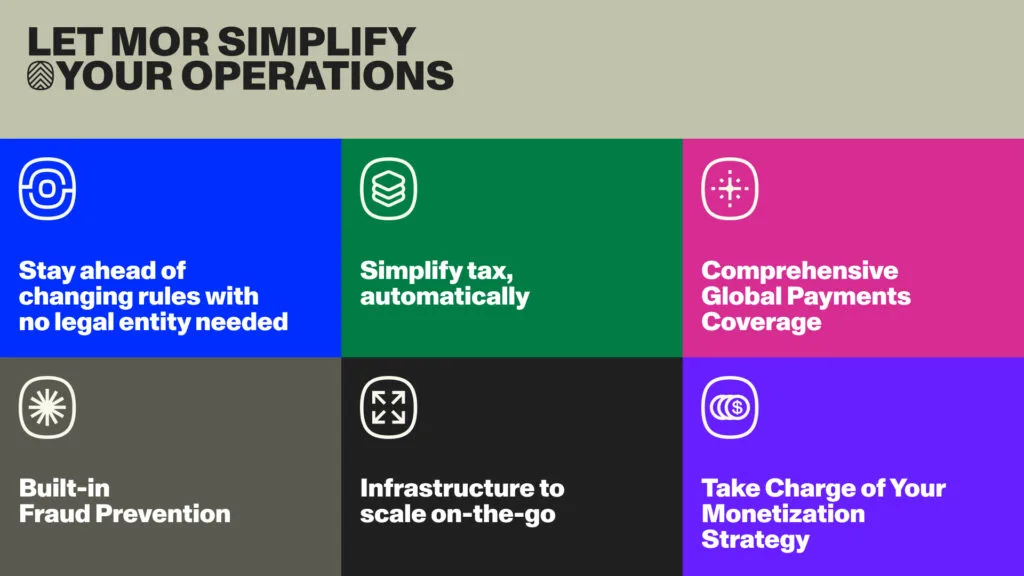 LET MOR SIMPLIFY YOUR OPERATIONS

Stay ahead of changing rules with no legal entity needed

Simplify tax, automatically

Comprehensive Global Payments Coverage

Built-in Fraud Prevention

Infrastructure to scale on-the-go

Take Charge of Your Monetization Strategy